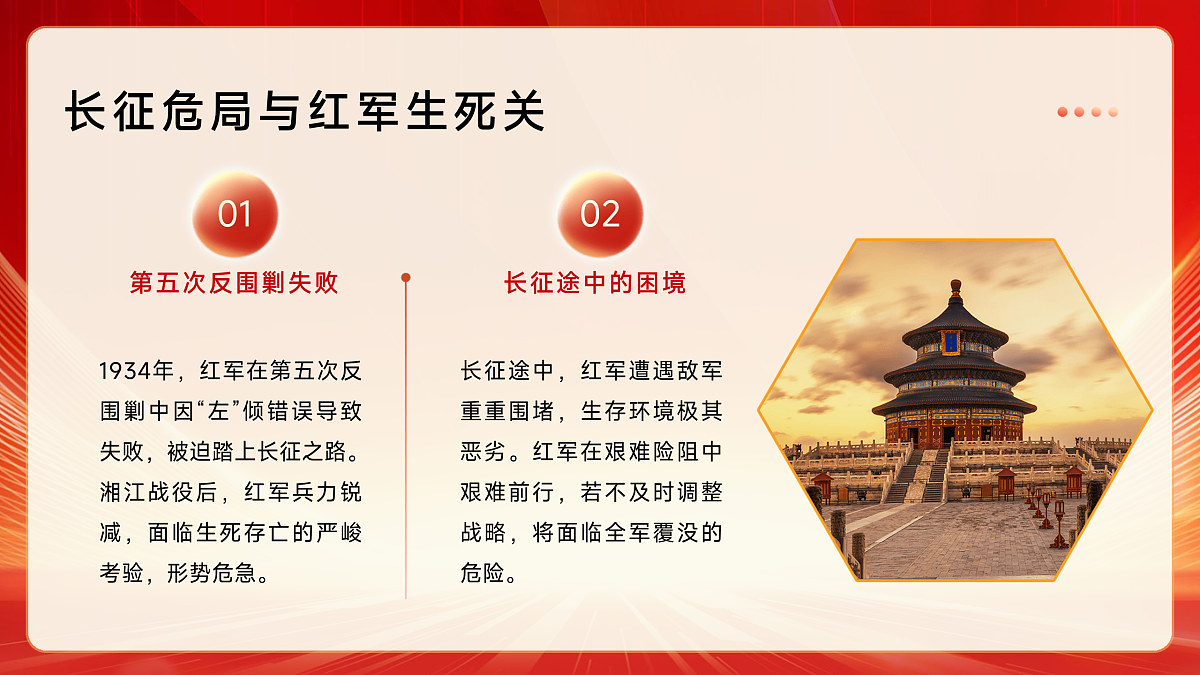 长征危局与红军生死关

01

第五次反围剿失败

1934年，红军在第五次反围剿中因“左”倾错误导致失败，被迫踏上长征之路。湘江战役后，红军兵力锐减，面临生死存亡的严峻考验，形势危急。

02

长征途中的困境

长征途中，红军遭遇敌军重重围堵，生存环境极其恶劣。红军在艰难险阻中艰难前行，若不及时调整战略，将面临全军覆没的危险。